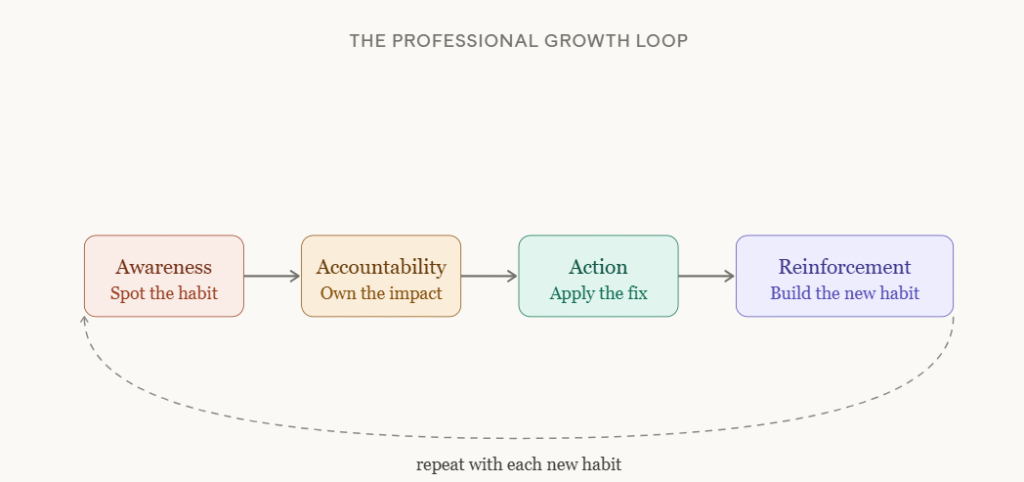 THE PROFESSIONAL GROWTH LOOP

Awareness
Spot the habit

Accountability
Own the impact

Action
Apply the fix

Reinforcement
Build the new habit

repeat with each new habit